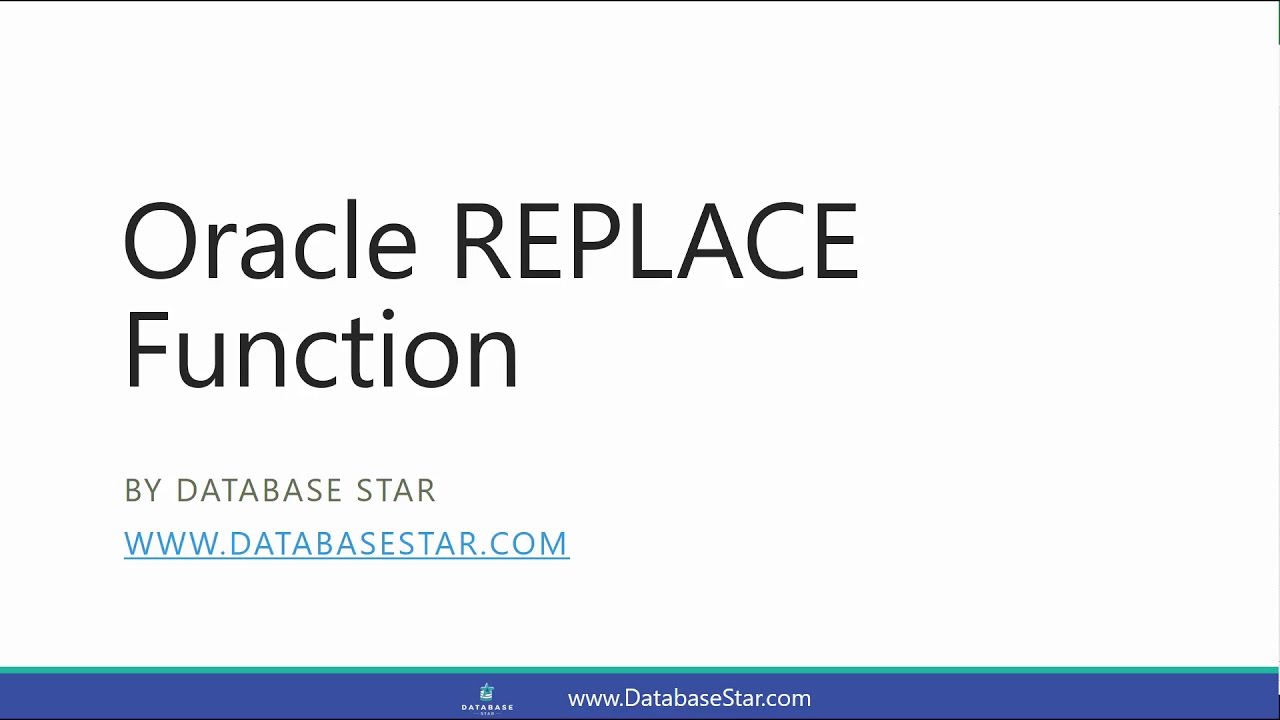 Oracle REPLACE Function

BY DATABASE STAR

WWW.DATABASESTAR.COM

DATABASE STAR

www.DatabaseStar.com